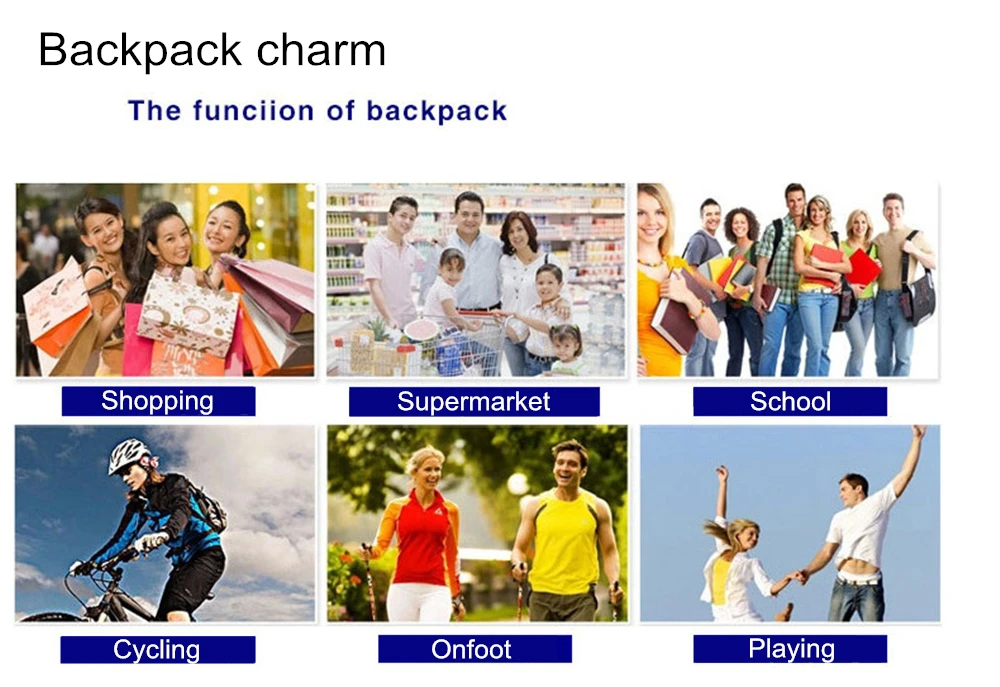 Backpack charm

The funciion of backpack

Shopping

Supermarket

School

Cycling

Onfoot

Playing